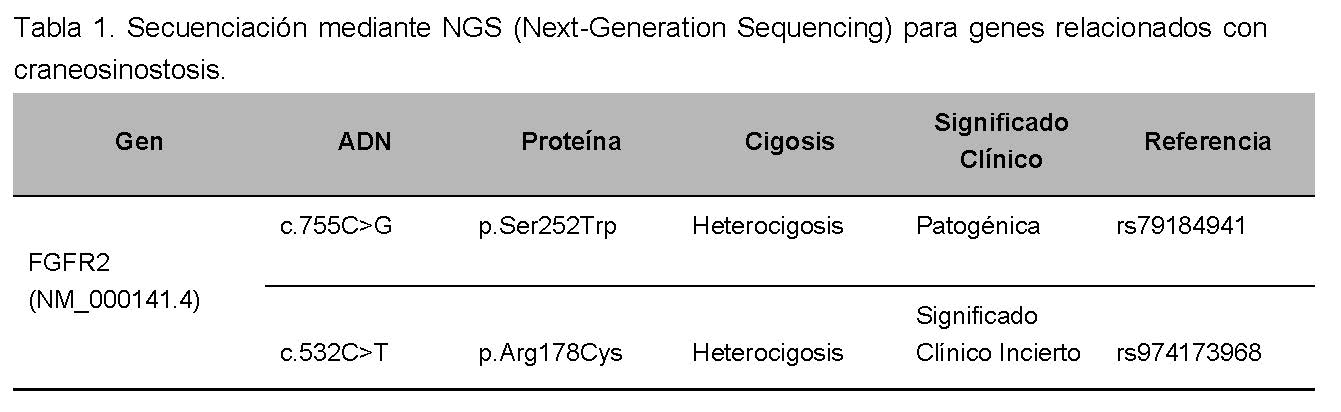 Tabla 1. Secuenciación mediante NGS (Next-Generation Sequencing) para genes relacionados con craneosinostosis.

| Gen | ADN | Proteína | Cigosis | Significado Clínico | Referencia |
|---|---|---|---|---|---|
| FGFR2 (NM_000141.4) | c.755C>G | p.Ser252Trp | Heterocigosis | Patogénica | rs79184941 |
| | c.532C>T | p.Arg178Cys | Heterocigosis | Significado Clínico Incierto | rs974173968 |